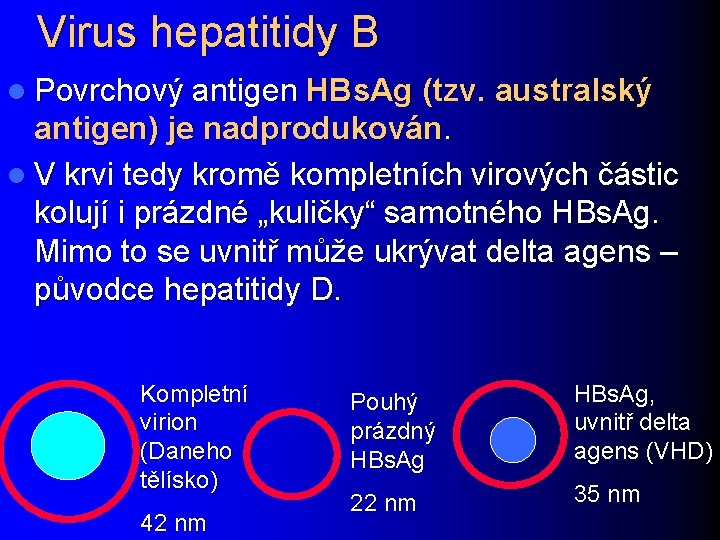 Virus hepatitidy B

Povrchový antigen HBsAg (tzv. australský antigen) je nadprodukován.

V krvi tedy kromě kompletních virových částic kolují i prázdné „kuličky“ samotného HBsAg. Mimo to se uvnitř může ukrývat delta agens – původce hepatitidy D.

Kompletní virion (Daneho tělísko)

42 nm

Pouhý prázdný HBsAg

22 nm

HBsAg, uvnitř delta agens (VHD)

35 nm